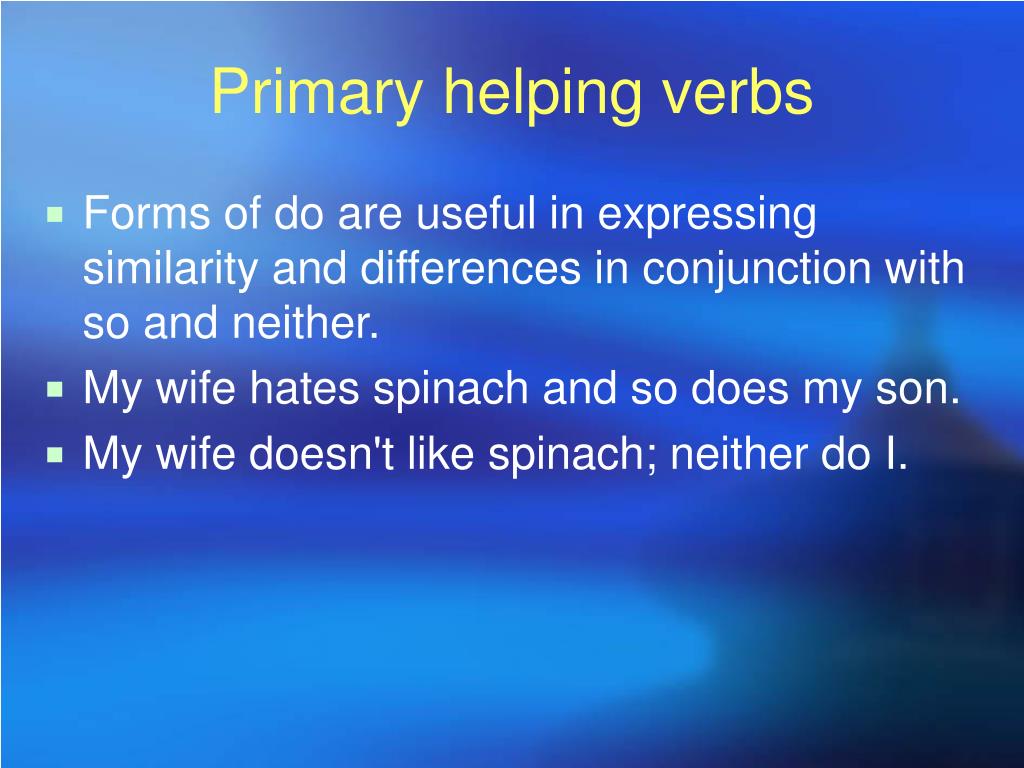 Primary helping verbs

- Forms of do are useful in expressing similarity and differences in conjunction with so and neither.
- My wife hates spinach and so does my son.
- My wife doesn't like spinach; neither do I.